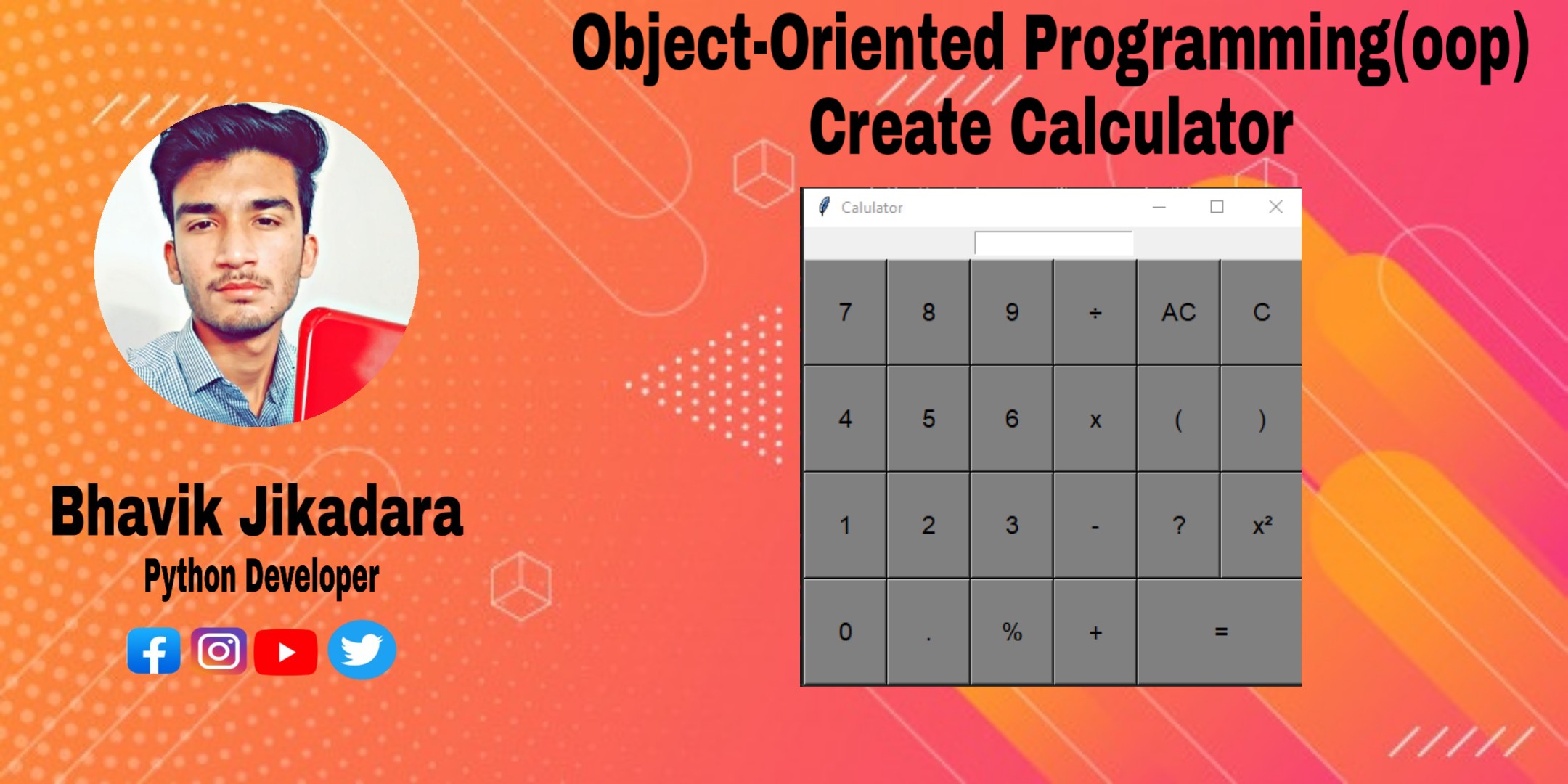 Object-Oriented Programming(oop)
Create Calculator

Bhavik Jikadara
Python Developer

Calulator

| 7 | 8 | 9 | ÷ | AC | C |
|---|---|---|---|---|---|
| 4 | 5 | 6 | x | ( | ) |
| 1 | 2 | 3 | - | ? | $x^2$ |
| 0 | . | % | + | = | |